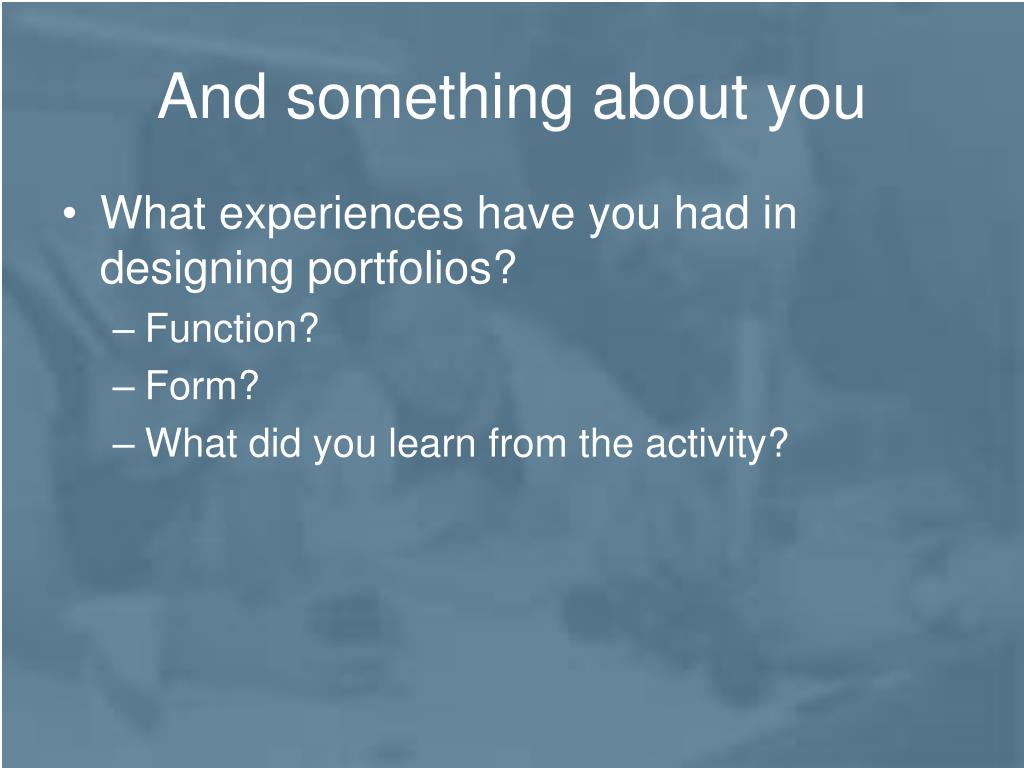 And something about you

• What experiences have you had in designing portfolios?
– Function?
– Form?
– What did you learn from the activity?